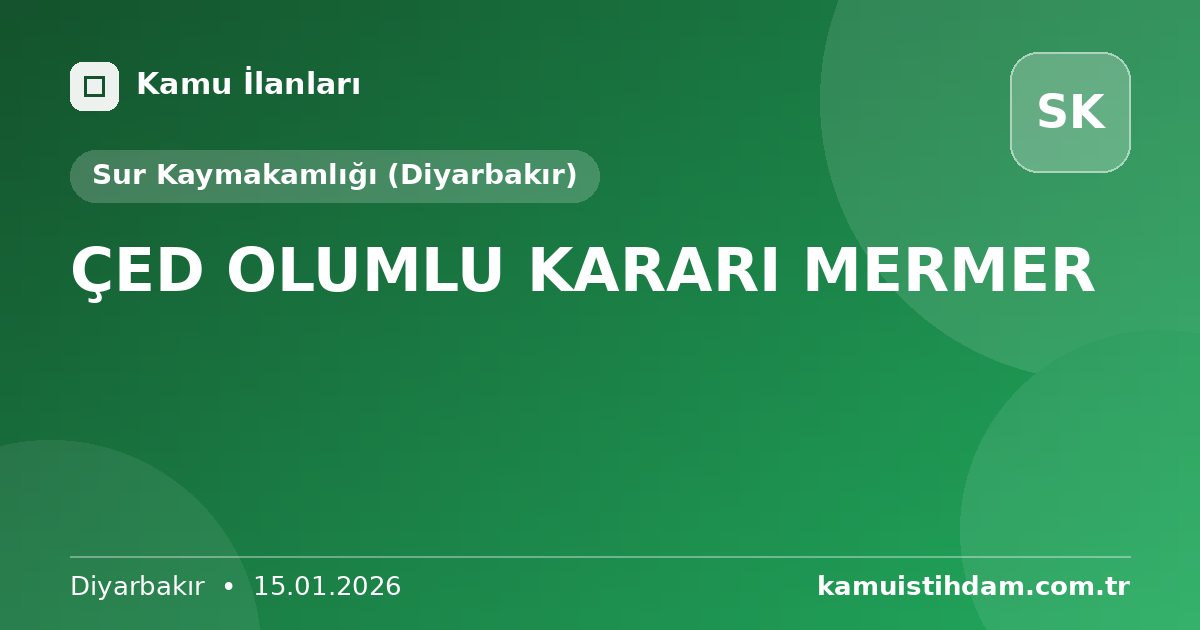 Kamu İlanları

SK

Sur Kaymakamlığı (Diyarbakır)

ÇED OLUMLU KARARI MERMER

Diyarbakır • 15.01.2026

kamuistihdam.com.tr